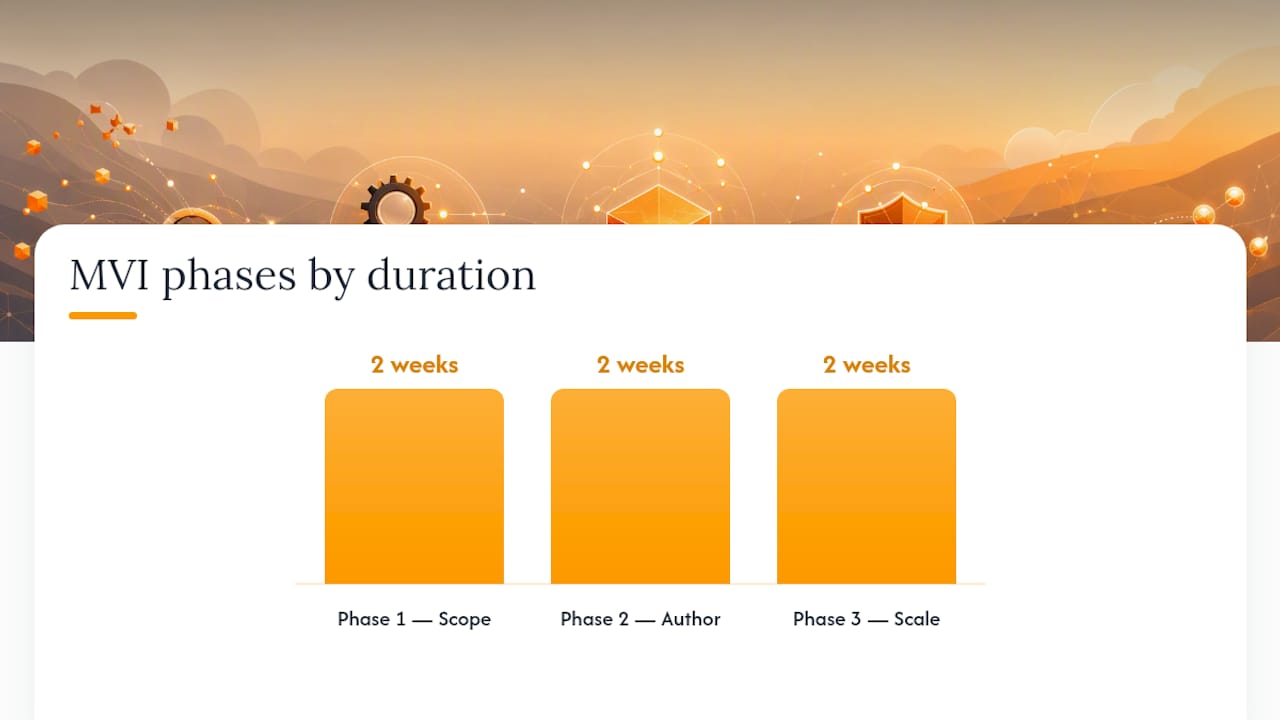 MVI phases by duration

2 weeks
2 weeks
2 weeks

Phase 1 — Scope
Phase 2 — Author
Phase 3 — Scale